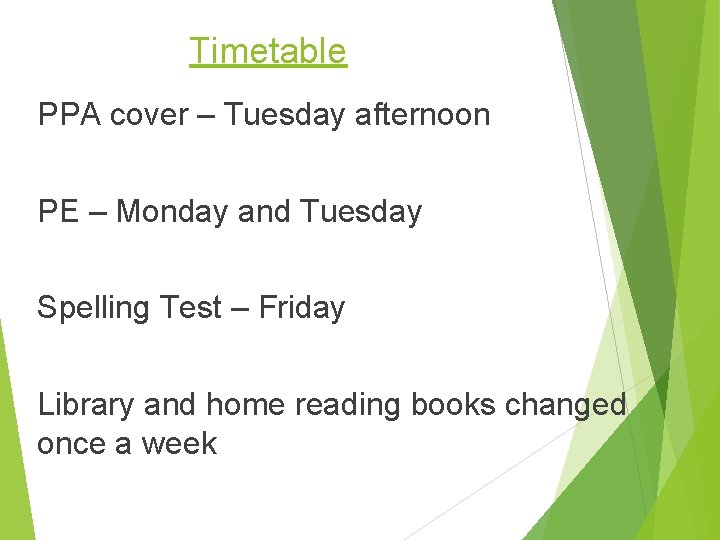 Timetable

PPA cover – Tuesday afternoon

PE – Monday and Tuesday

Spelling Test – Friday

Library and home reading books changed once a week